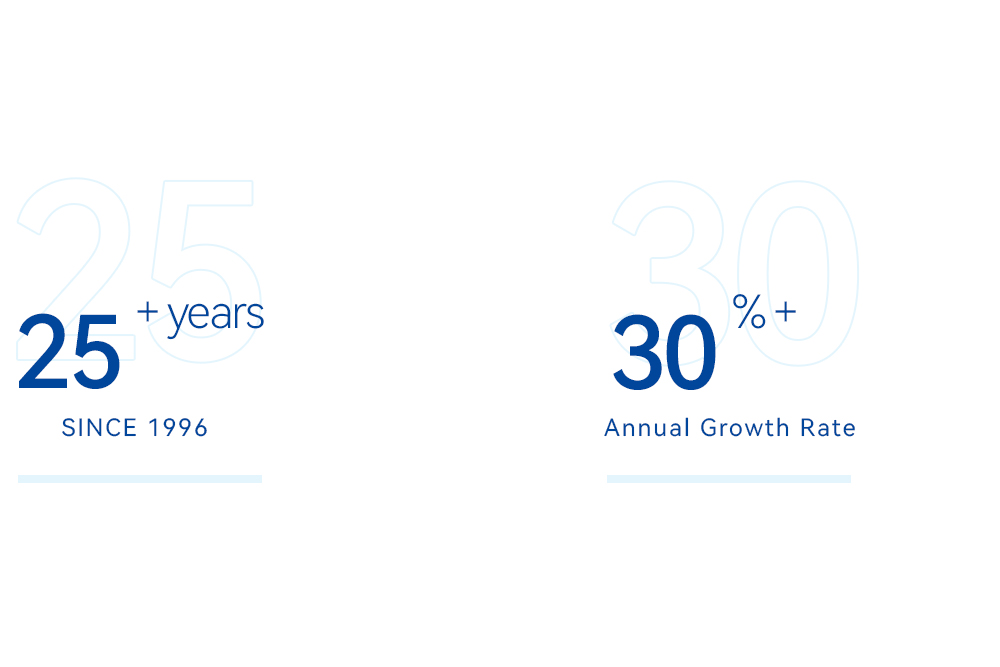 25 + years

SINCE 1996

30 % +

Annual Growth Rate